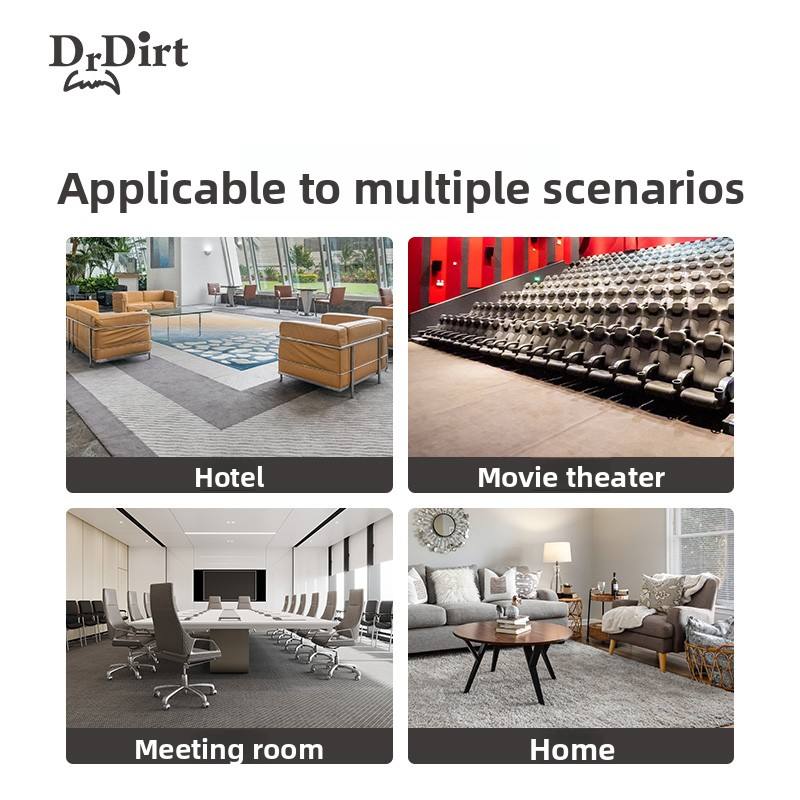 DrDirt

Applicable to multiple scenarios

Hotel

Movie theater

Meeting room

Home